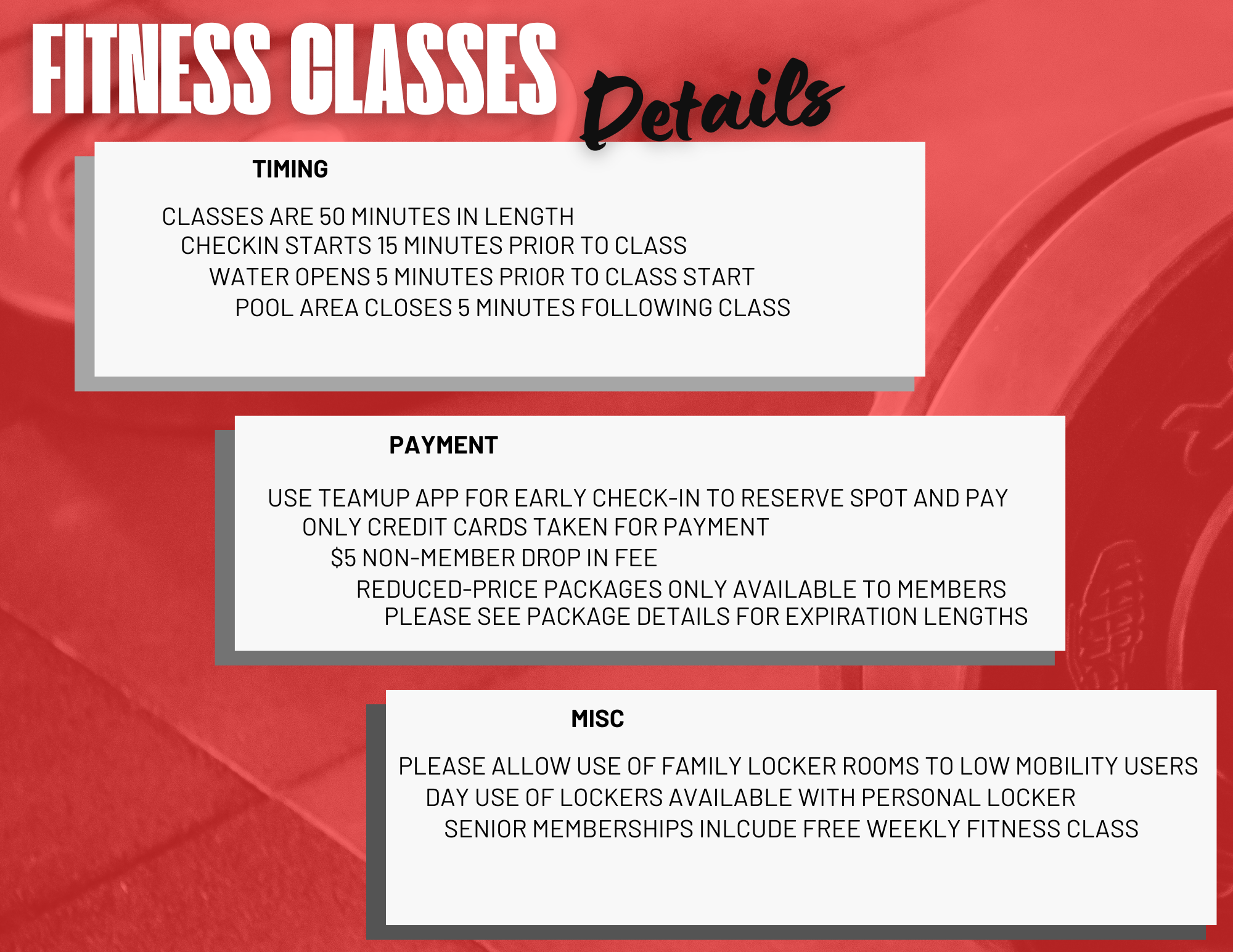 FITNESS CLASSES Details

TIMING

CLASSES ARE 50 MINUTES IN LENGTH
CHECKIN STARTS 15 MINUTES PRIOR TO CLASS
WATER OPENS 5 MINUTES PRIOR TO CLASS START
POOL AREA CLOSES 5 MINUTES FOLLOWING CLASS

PAYMENT

USE TEAMUP APP FOR EARLY CHECK-IN TO RESERVE SPOT AND PAY
ONLY CREDIT CARDS TAKEN FOR PAYMENT
$5 NON-MEMBER DROP IN FEE
REDUCED-PRICE PACKAGES ONLY AVAILABLE TO MEMBERS
PLEASE SEE PACKAGE DETAILS FOR EXPIRATION LENGTHS

MISC

PLEASE ALLOW USE OF FAMILY LOCKER ROOMS TO LOW MOBILITY USERS
DAY USE OF LOCKERS AVAILABLE WITH PERSONAL LOCKER
SENIOR MEMBERSHIPS INLCUDE FREE WEEKLY FITNESS CLASS